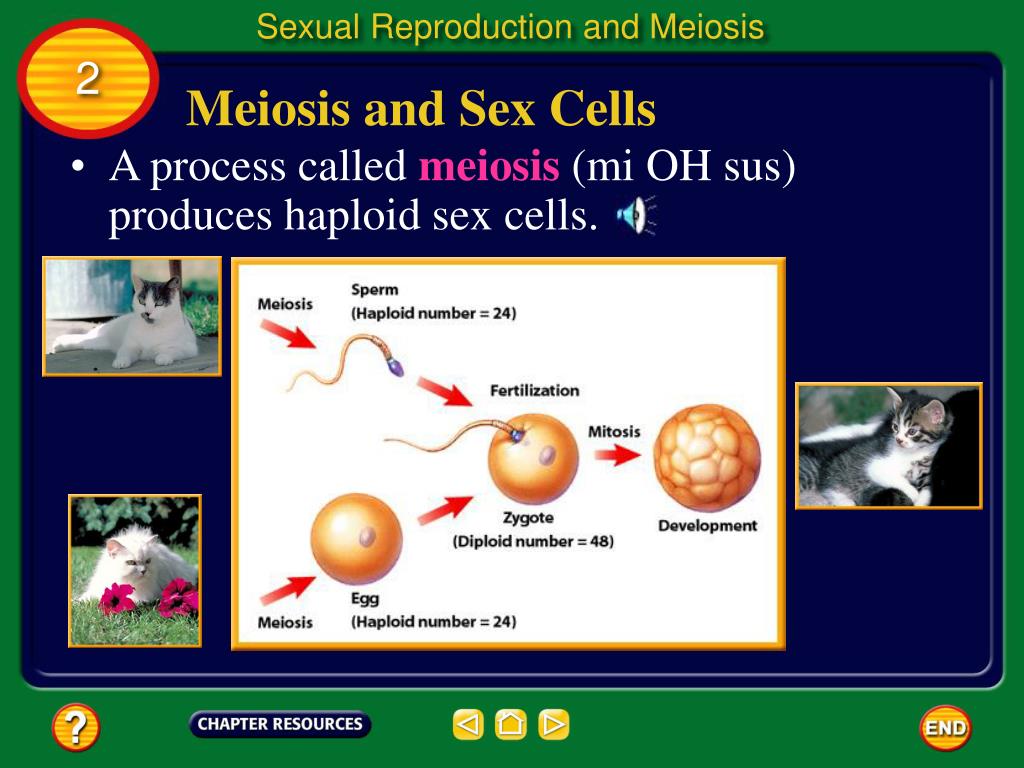 Sexual Reproduction and Meiosis

2

Meiosis and Sex Cells

• A process called meiosis (mi OH sus) produces haploid sex cells.

Meiosis

Sperm
(Haploid number = 24)

Fertilization

Mitosis

Zygote
(Diploid number = 48)

Development

Meiosis

Egg
(Haploid number = 24)

?

CHAPTER RESOURCES

END